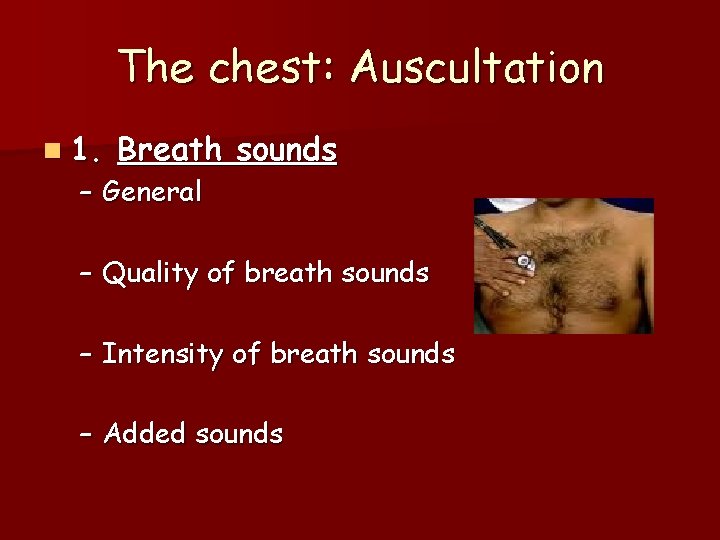 The chest: Auscultation

1. Breath sounds
– General

– Quality of breath sounds

– Intensity of breath sounds

– Added sounds